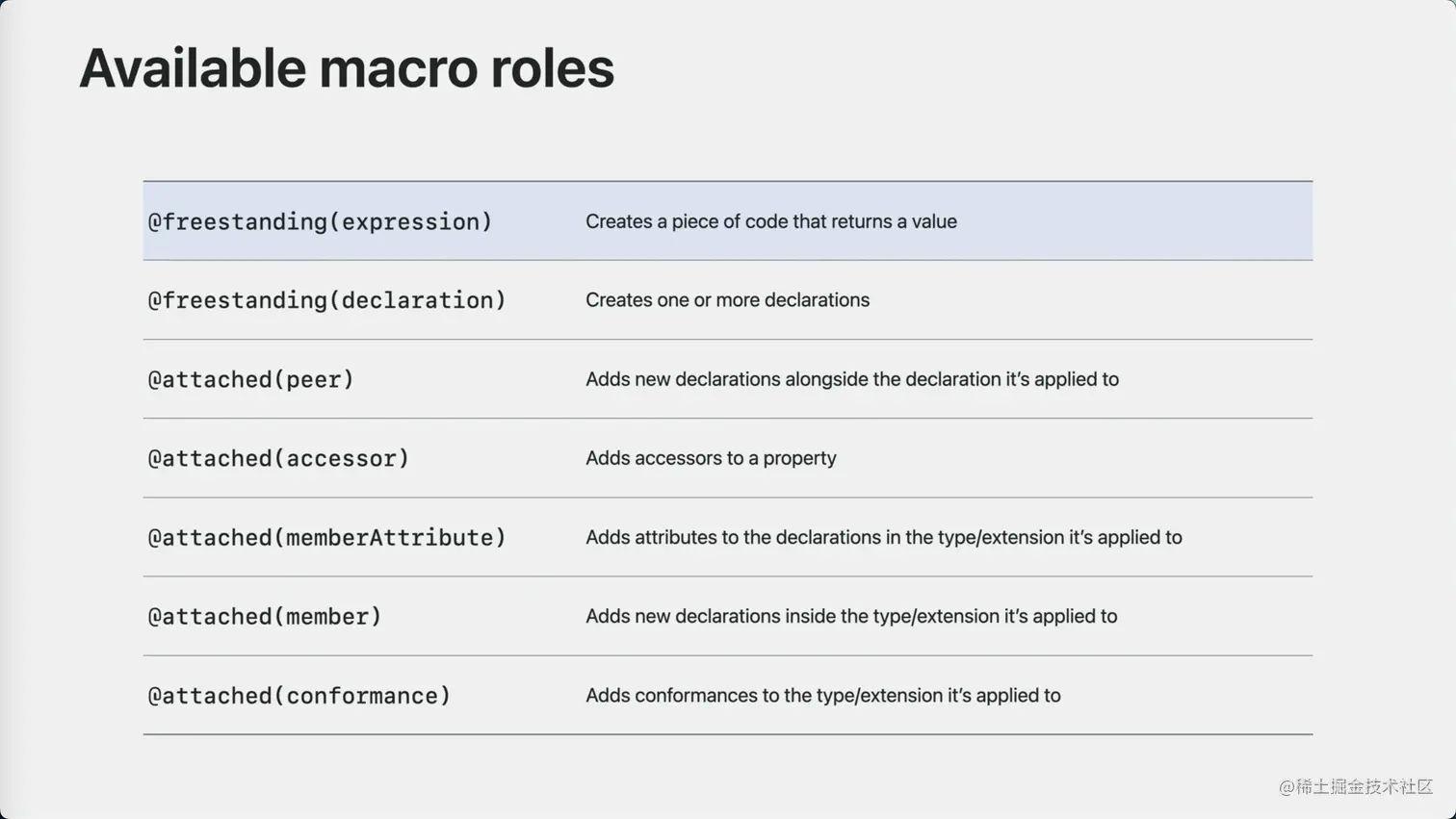 Available macro roles

| | |
|---|---|
| @freestanding(expression) | Creates a piece of code that returns a value |
| @freestanding(declaration) | Creates one or more declarations |
| @attached(peer) | Adds new declarations alongside the declaration it's applied to |
| @attached(accessor) | Adds accessors to a property |
| @attached(memberAttribute) | Adds attributes to the declarations in the type/extension it's applied to |
| @attached(member) | Adds new declarations inside the type/extension it's applied to |
| @attached(conformance) | Adds conformances to the type/extension it's applied to |

@稀土掘金技术社区